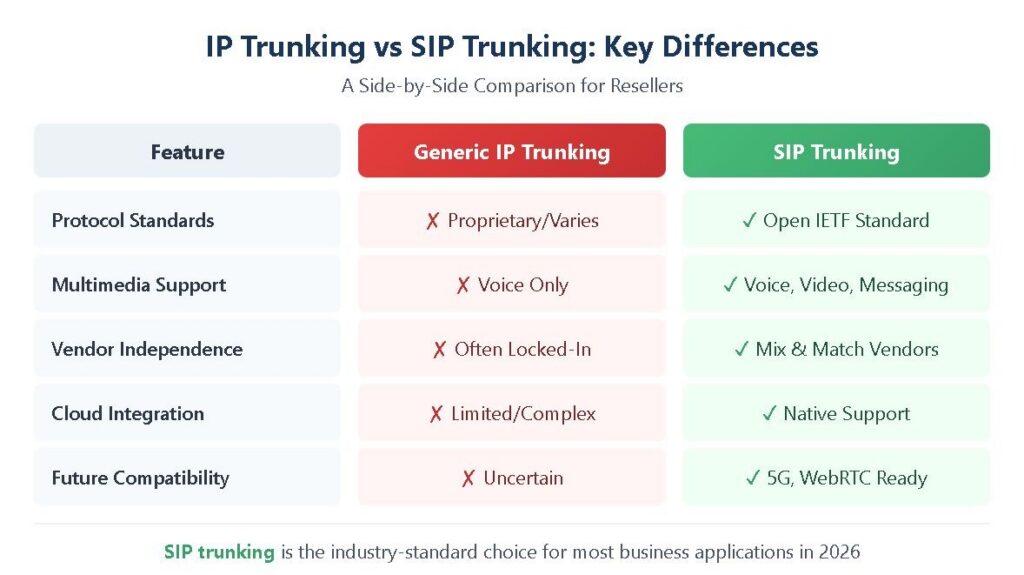 IP Trunking vs SIP Trunking: Key Differences

A Side-by-Side Comparison for Resellers

| Feature | Generic IP Trunking | SIP Trunking |
|---|---|---|
| Protocol Standards | ✗ Proprietary/Varies | ✓ Open IETF Standard |
| Multimedia Support | ✗ Voice Only | ✓ Voice, Video, Messaging |
| Vendor Independence | ✗ Often Locked-In | ✓ Mix & Match Vendors |
| Cloud Integration | ✗ Limited/Complex | ✓ Native Support |
| Future Compatibility | ✗ Uncertain | ✓ 5G, WebRTC Ready |

SIP trunking is the industry-standard choice for most business applications in 2026